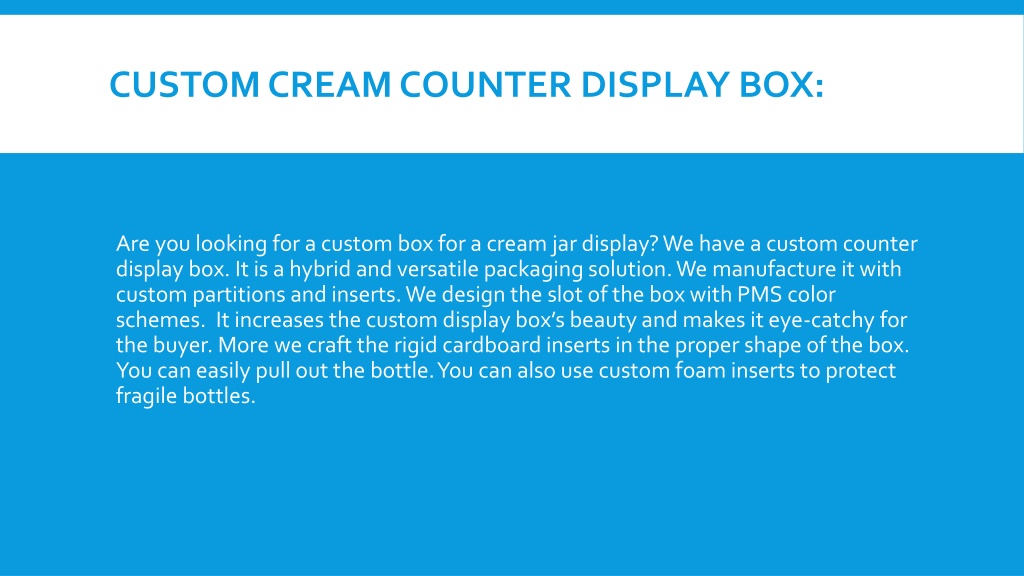 CUSTOM CREAM COUNTER DISPLAY BOX:

Are you looking for a custom box for a cream jar display? We have a custom counter display box. It is a hybrid and versatile packaging solution. We manufacture it with custom partitions and inserts. We design the slot of the box with PMS color schemes. It increases the custom display box's beauty and makes it eye-catchy for the buyer. More we craft the rigid cardboard inserts in the proper shape of the box. You can easily pull out the bottle. You can also use custom foam inserts to protect fragile bottles.